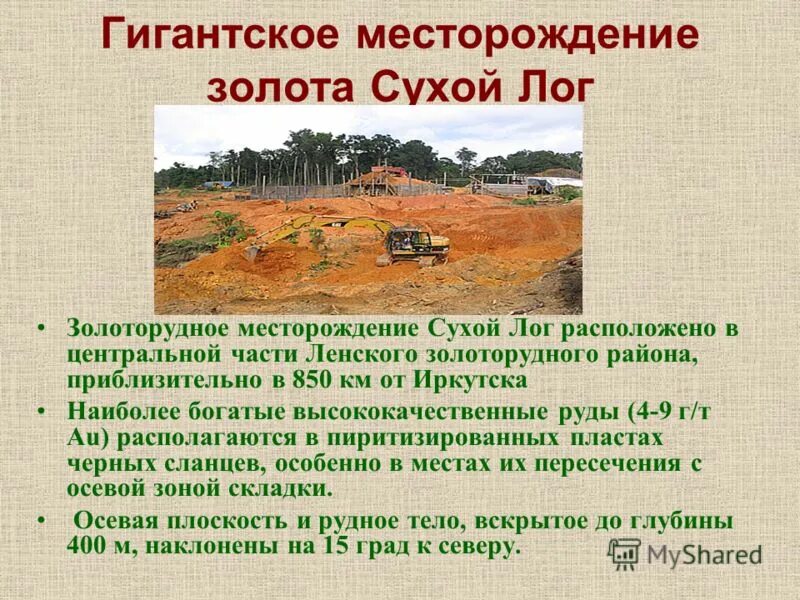 Гигантское месторождение золота Сухой Лог

• Золоторудное месторождение Сухой Лог расположено в центральной части Ленского золоторудного района, приблизительно в 850 км от Иркутска

• Наиболее богатые высококачественные руды (4-9 г/т Au) располагаются в пиритизированных пластах черных сланцев, особенно в местах их пересечения с осевой зоной складки.

• Осевая плоскость и рудное тело, вскрытое до глубины 400 м, наклонены на 15 град к северу.

MyShared